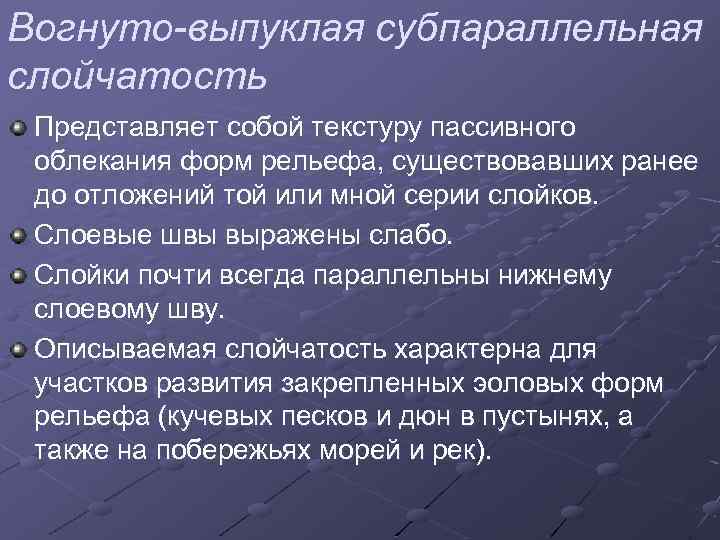 Вогнуто-выпуклая субпараллельная слойчатость

Представляет собой текстуру пассивного облекания форм рельефа, существовавших ранее до отложений той или мной серии слойков.

Слоевые швы выражены слабо.

Слойки почти всегда параллельны нижнему слоевому шву.

Описываемая слойчатость характерна для участков развития закрепленных эоловых форм рельефа (кучевых песков и дюн в пустынях, а также на побережьях морей и рек).